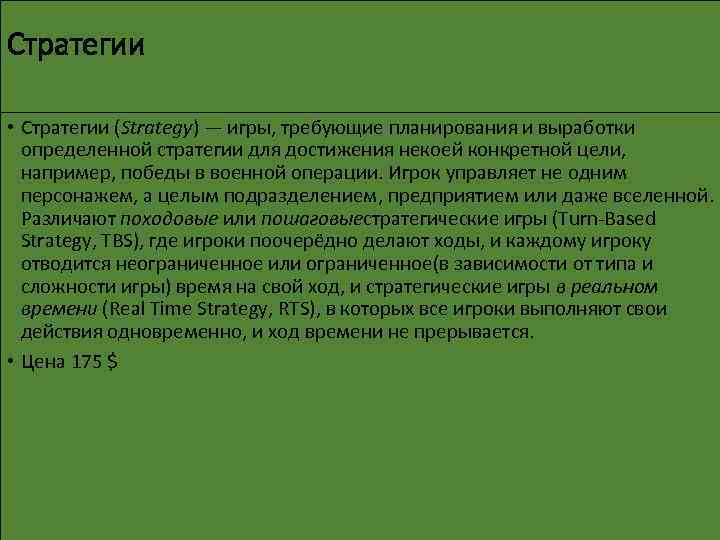 Стратегии

• Стратегии (Strategy) — игры, требующие планирования и выработки определенной стратегии для достижения некоей конкретной цели, например, победы в военной операции. Игрок управляет не одним персонажем, а целым подразделением, предприятием или даже вселенной. Различают походовые или пошаговыестратегические игры (Turn-Based Strategy, TBS), где игроки поочерёдно делают ходы, и каждому игроку отводится неограниченное или ограниченное(в зависимости от типа и сложности игры) время на свой ход, и стратегические игры в реальном времени (Real Time Strategy, RTS), в которых все игроки выполняют свои действия одновременно, и ход времени не прерывается.

• Цена 175 $